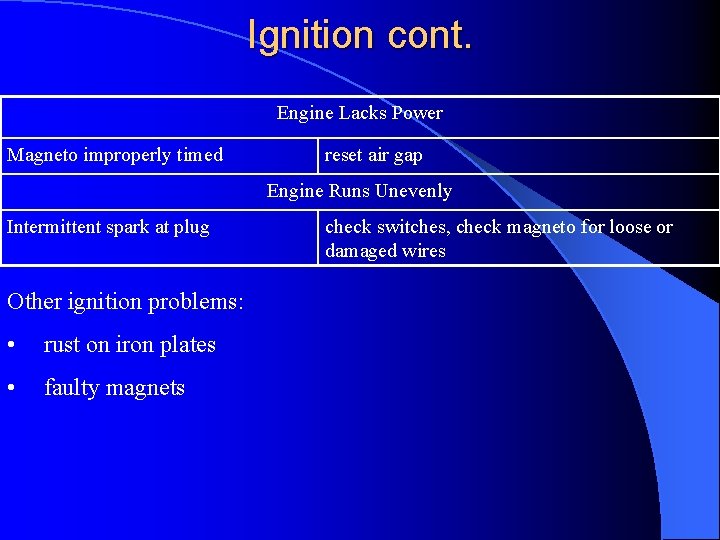 Ignition cont.

| Engine Lacks Power | |
|---|---|
| Magneto improperly timed | reset air gap |
| Engine Runs Unevenly | |
| Intermittent spark at plug | check switches, check magneto for loose or damaged wires |

Other ignition problems:

• rust on iron plates

• faulty magnets